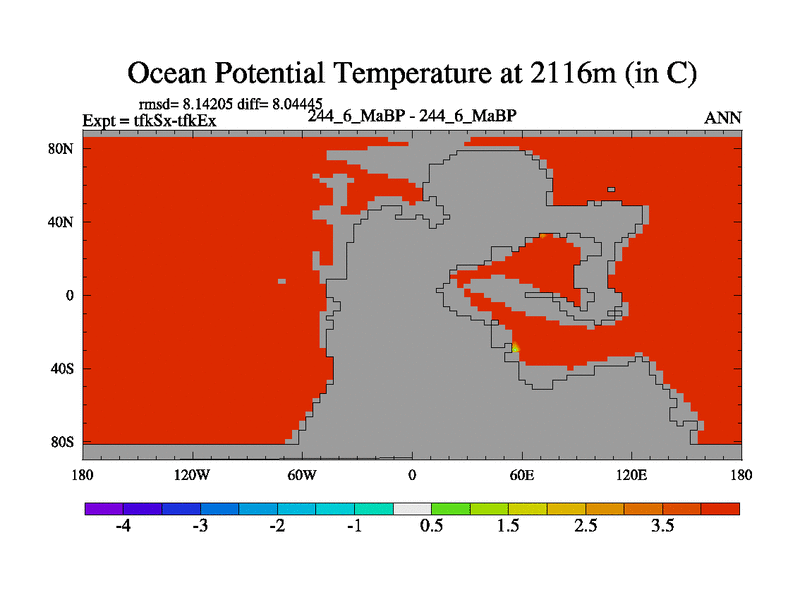 Ocean Potential Temperature at 2116m (in C)

rmsd= 8.14205 diff= 8.04445
Expt = tfkSx-tfkEx
244_6_MaBP - 244_6_MaBP
ANN

80N
40N
0
40S
80S

180
120W
60W
0
60E
120E
180

-4
-3
-2
-1
0.5
1.5
2.5
3.5